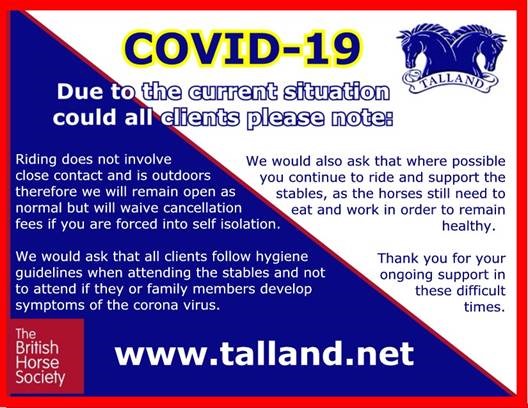 COVID-19

TALLAND

Due to the current situation could all clients please note:

Riding does not involve close contact and is outdoors therefore we will remain open as normal but will waive cancellation fees if you are forced into self isolation.

We would ask that all clients follow hygiene guidelines when attending the stables and not to attend if they or family members develop symptoms of the corona virus.

We would also ask that where possible you continue to ride and support the stables, as the horses still need to eat and work in order to remain healthy.

Thank you for your ongoing support in these difficult times.

The British Horse Society

www.talland.net